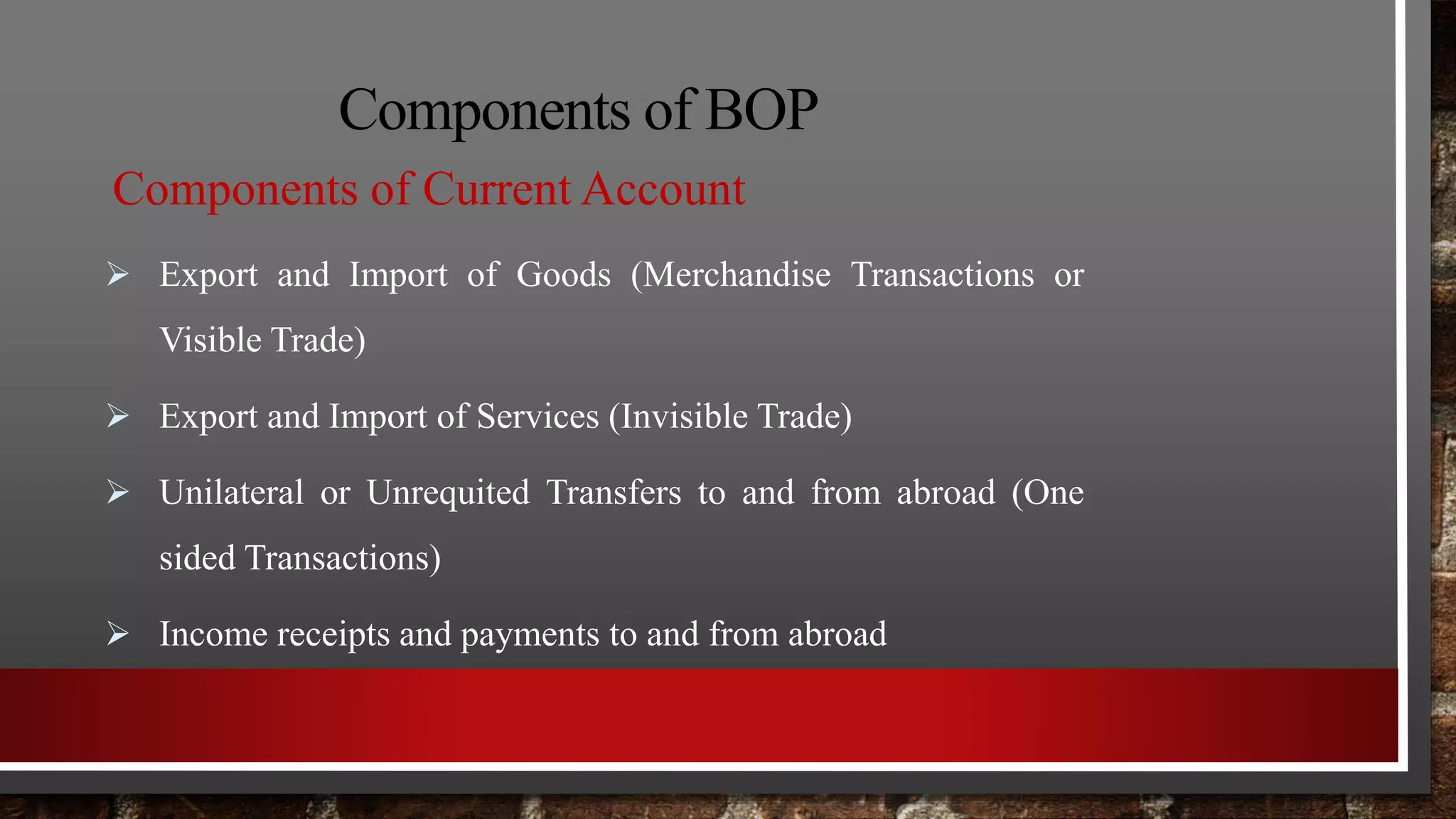 Components of BOP

Components of Current Account

➢ Export and Import of Goods (Merchandise Transactions or Visible Trade)

➢ Export and Import of Services (Invisible Trade)

➢ Unilateral or Unrequited Transfers to and from abroad (One sided Transactions)

➢ Income receipts and payments to and from abroad